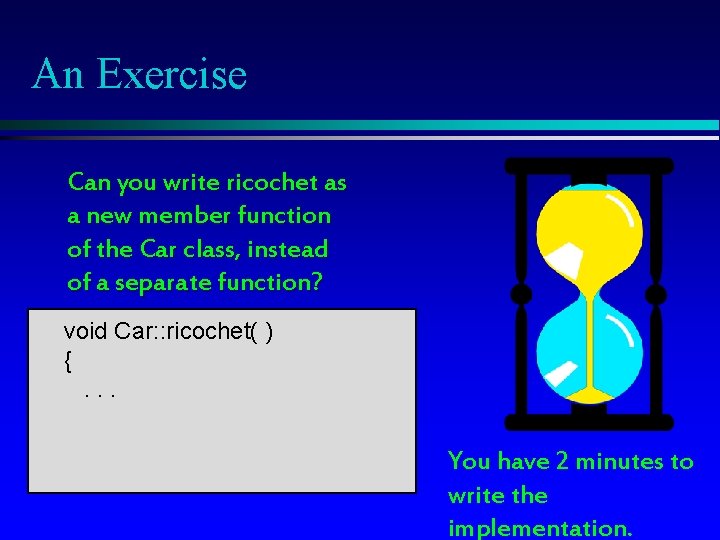 An Exercise

Can you write ricochet as a new member function of the Car class, instead of a separate function?

void Car::ricochet( )
{
. . .

You have 2 minutes to write the implementation.